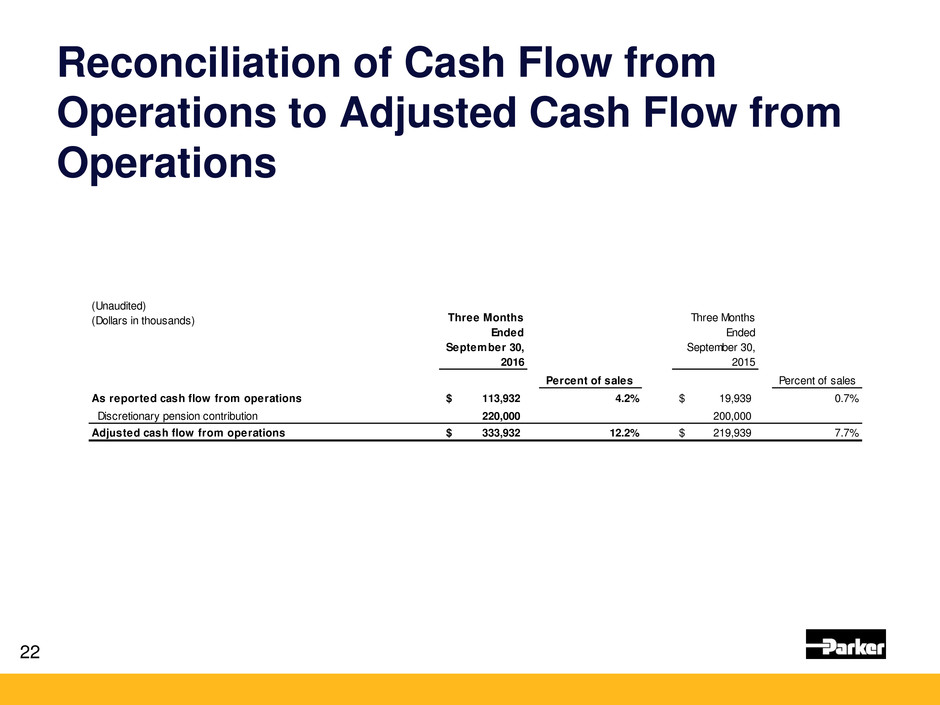 Reconciliation of Cash Flow from Operations to Adjusted Cash Flow from Operations

(Unaudited)
(Dollars in thousands)

| | Three Months Ended September 30, 2016 | Percent of sales | Three Months Ended September 30, 2015 | Percent of sales |
|---|---|---|---|---|
| As reported cash flow from operations | $ 113,932 | 4.2% | $ 19,939 | 0.7% |
| Discretionary pension contribution | 220,000 | | 200,000 | |
| Adjusted cash flow from operations | $ 333,932 | 12.2% | $ 219,939 | 7.7% |

22

Parker